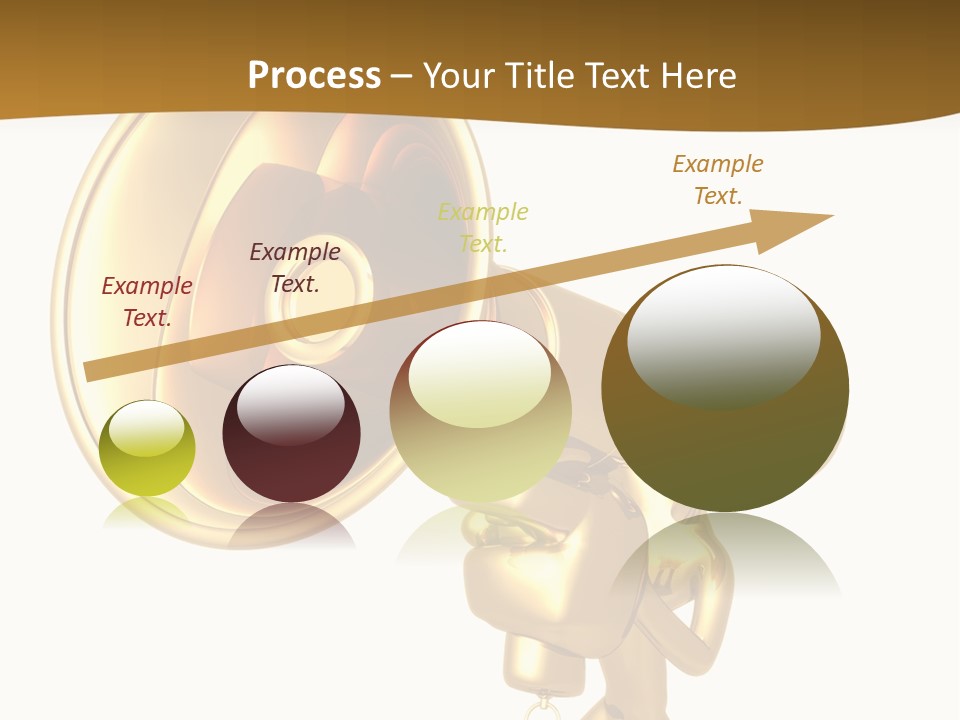 Process – Your Title Text Here

Example Text.

Example Text.

Example Text.

Example Text.